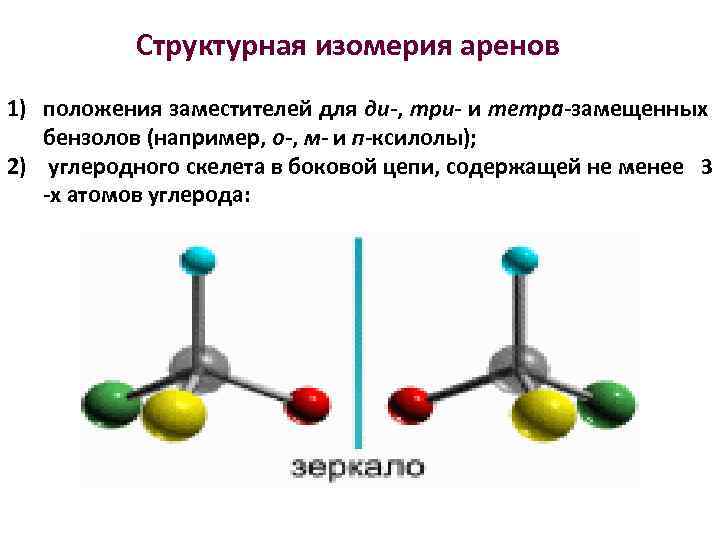 Структурная изомерия аренов

1) положения заместителей для ди-, три- и тетра-замещенных бензолов (например, о-, м- и п-ксилолы);

2) углеродного скелета в боковой цепи, содержащей не менее 3 -х атомов углерода:

зеркало